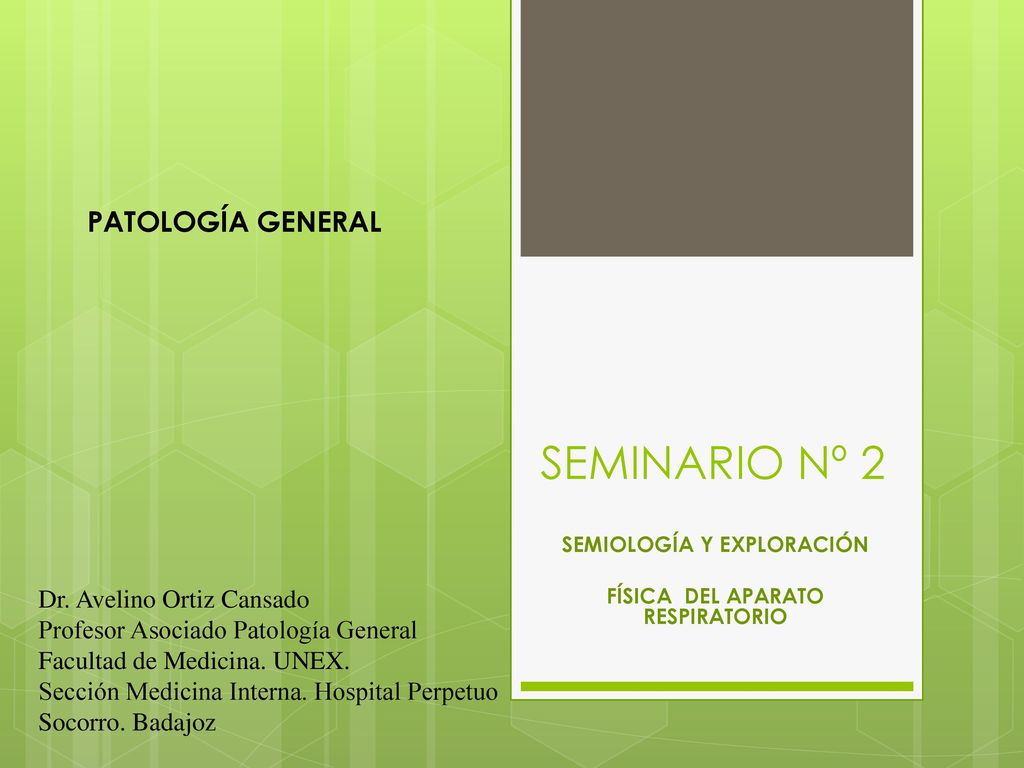 PATOLOGÍA GENERAL

SEMINARIO Nº 2

SEMIOLOGÍA Y EXPLORACIÓN

FÍSICA DEL APARATO RESPIRATORIO

Dr. Avelino Ortiz Cansado
Profesor Asociado Patología General
Facultad de Medicina. UNEX.
Sección Medicina Interna. Hospital Perpetuo Socorro. Badajoz